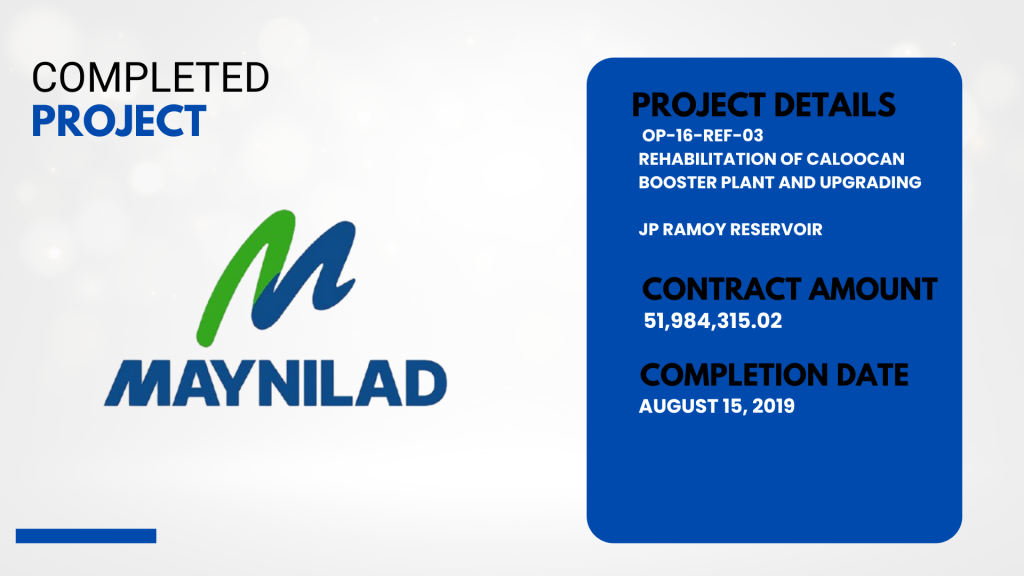 COMPLETED
PROJECT

MAYNILAD

PROJECT DETAILS
OP-16-REF-03
REHABILITATION OF CALOOCAN BOOSTER PLANT AND UPGRADING

JP RAMOY RESERVOIR

CONTRACT AMOUNT
51,984,315.02

COMPLETION DATE
AUGUST 15, 2019